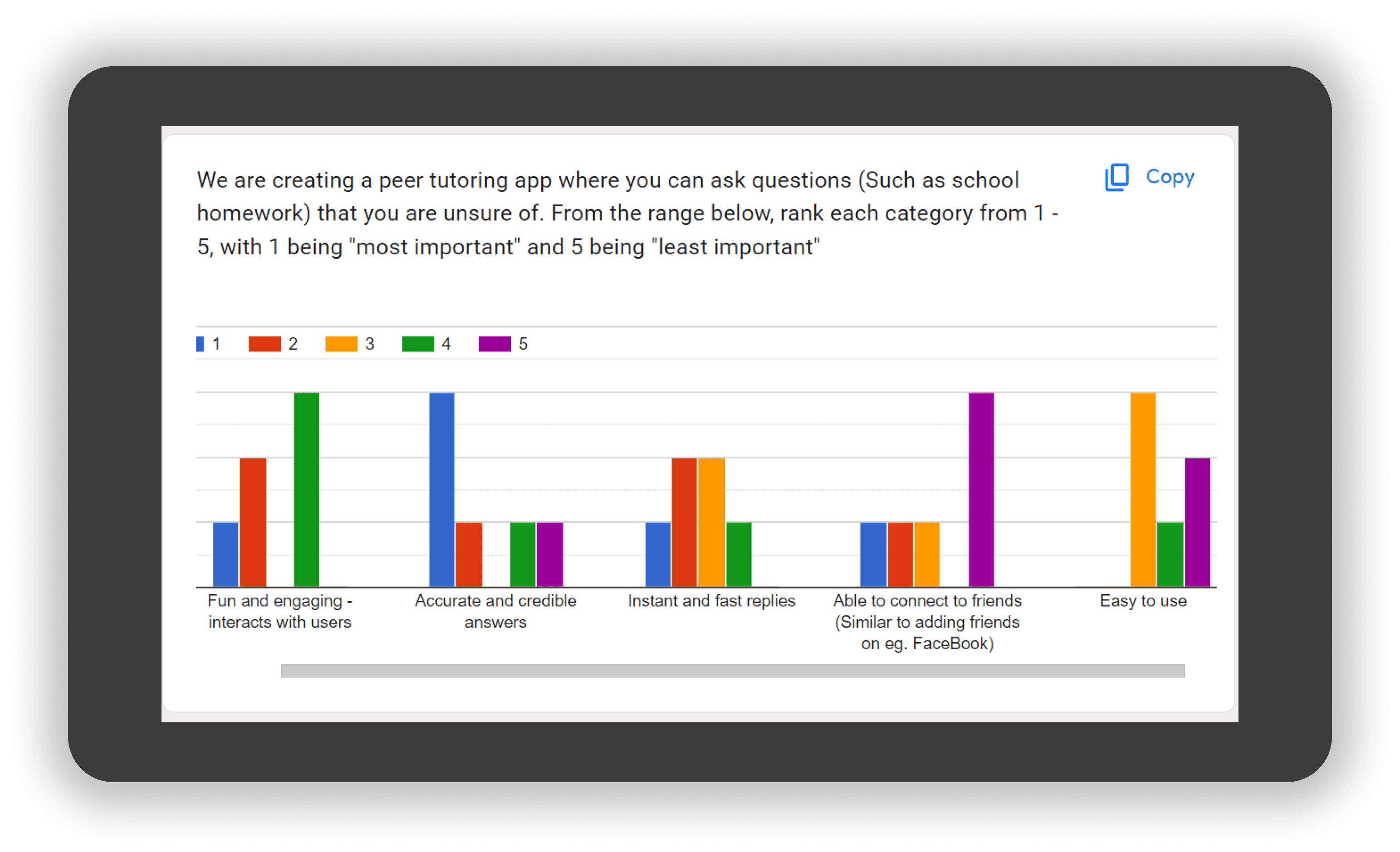 We are creating a peer tutoring app where you can ask questions (Such as school homework) that you are unsure of. From the range below, rank each category from 1 - 5, with 1 being "most important" and 5 being "least important"

Copy

1 2 3 4 5

Fun and engaging - interacts with users

Accurate and credible answers

Instant and fast replies

Able to connect to friends (Similar to adding friends on eg. FaceBook)

Easy to use